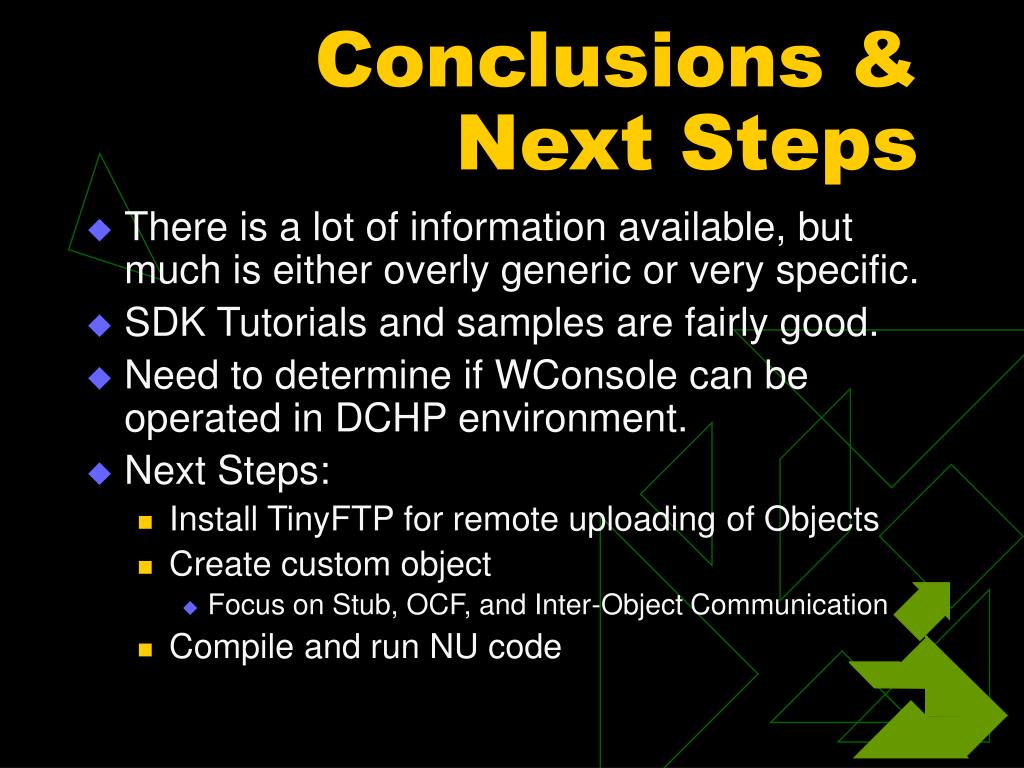 Conclusions & Next Steps

There is a lot of information available, but much is either overly generic or very specific.

SDK Tutorials and samples are fairly good.

Need to determine if WConsole can be operated in DCHP environment.

Next Steps:

Install TinyFTP for remote uploading of Objects

Create custom object

Focus on Stub, OCF, and Inter-Object Communication

Compile and run NU code